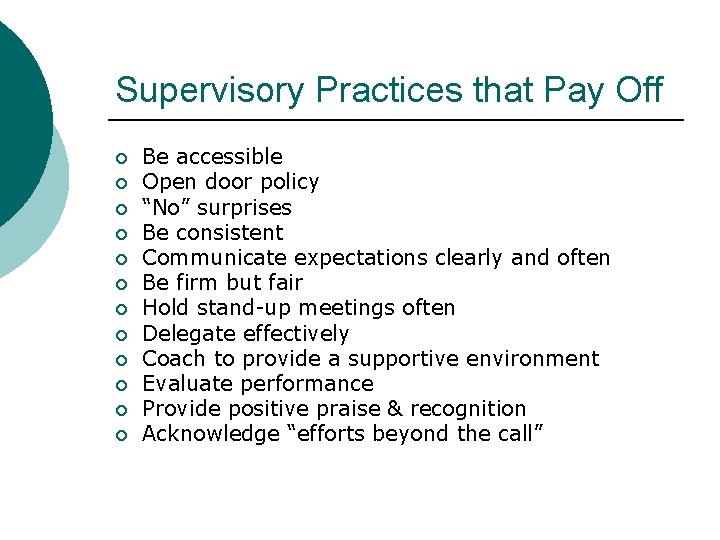 Supervisory Practices that Pay Off

- Be accessible
- Open door policy
- “No” surprises
- Be consistent
- Communicate expectations clearly and often
- Be firm but fair
- Hold stand-up meetings often
- Delegate effectively
- Coach to provide a supportive environment
- Evaluate performance
- Provide positive praise & recognition
- Acknowledge “efforts beyond the call”